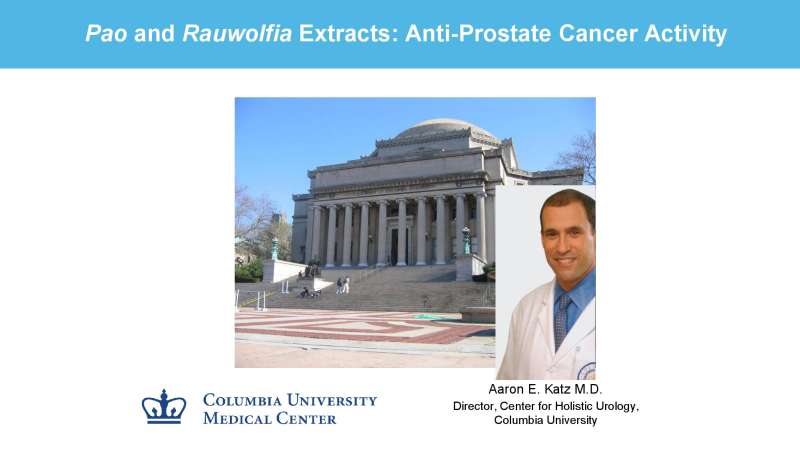 Pao and Rauwolfia Extracts: Anti-Prostate Cancer Activity

COLUMBIA UNIVERSITY
MEDICAL CENTER

Aaron E. Katz M.D.
Director, Center for Holistic Urology, Columbia University